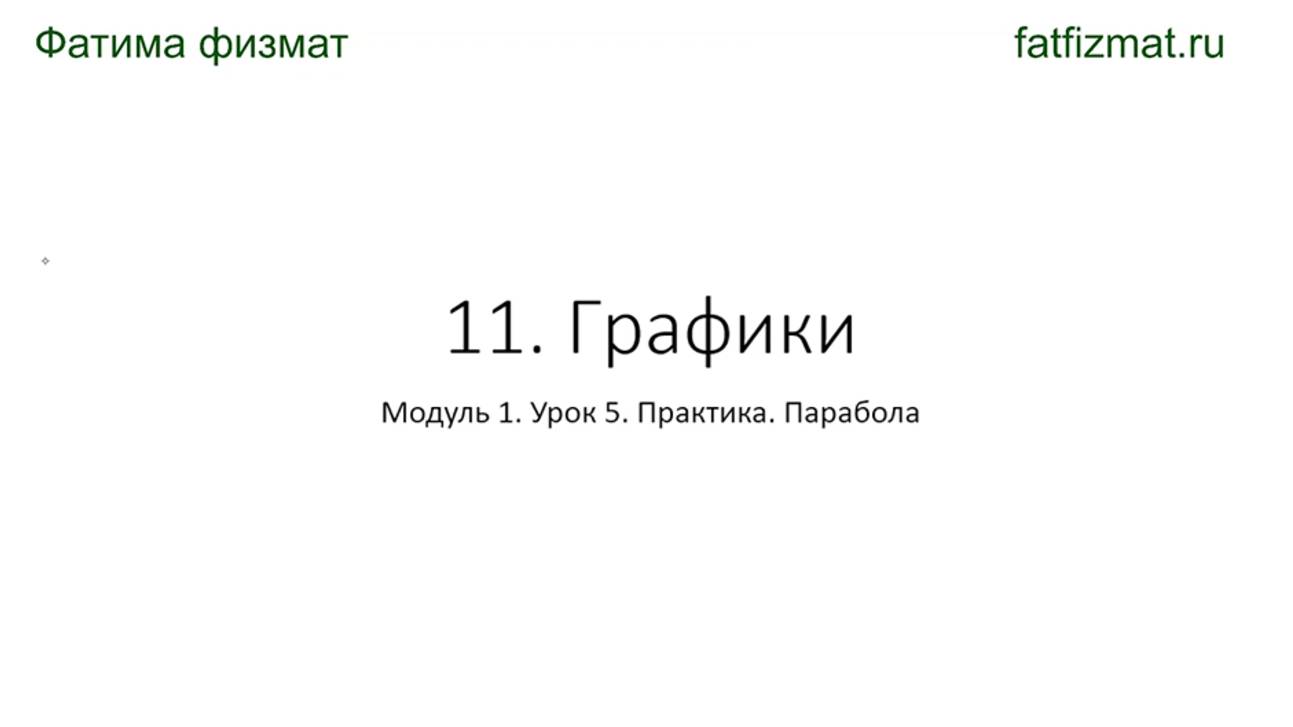 Фатима физмат

fatfizmat.ru

11. Графики

Модуль 1. Урок 5. Практика. Парабола